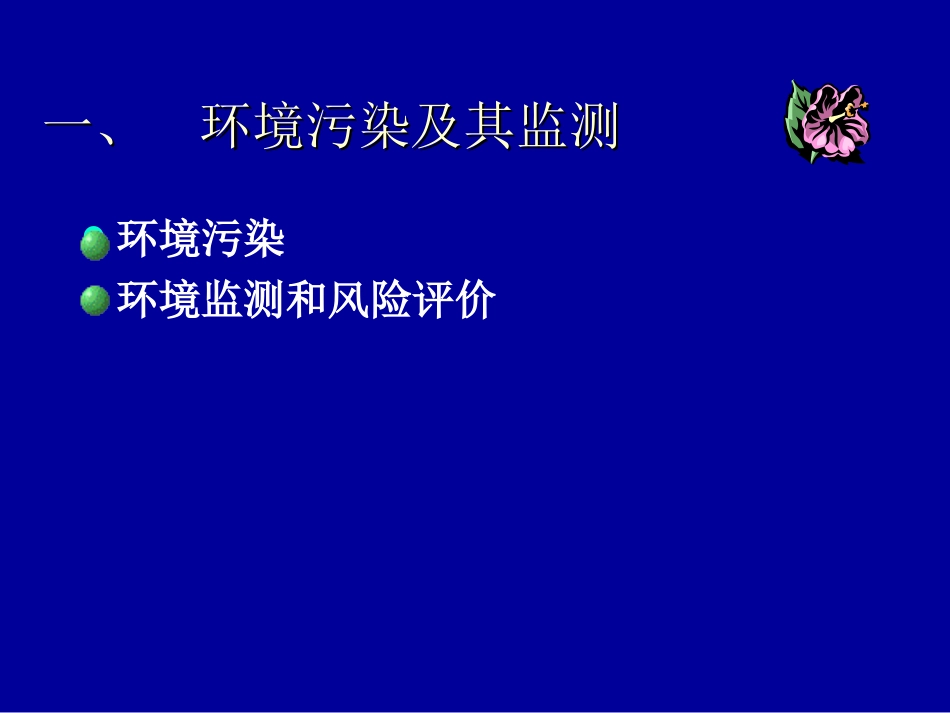 一、 环境污染及其监测

环境污染

环境监测和风险评价